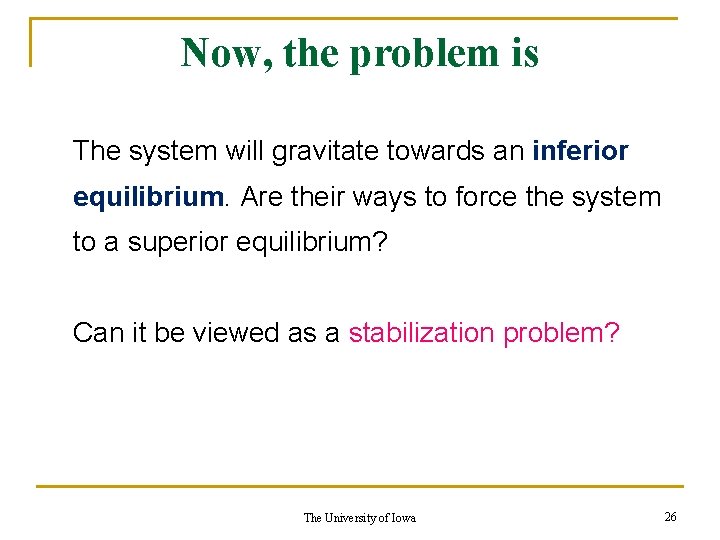 Now, the problem is

The system will gravitate towards an inferior equilibrium. Are their ways to force the system to a superior equilibrium?

Can it be viewed as a stabilization problem?

The University of Iowa

26